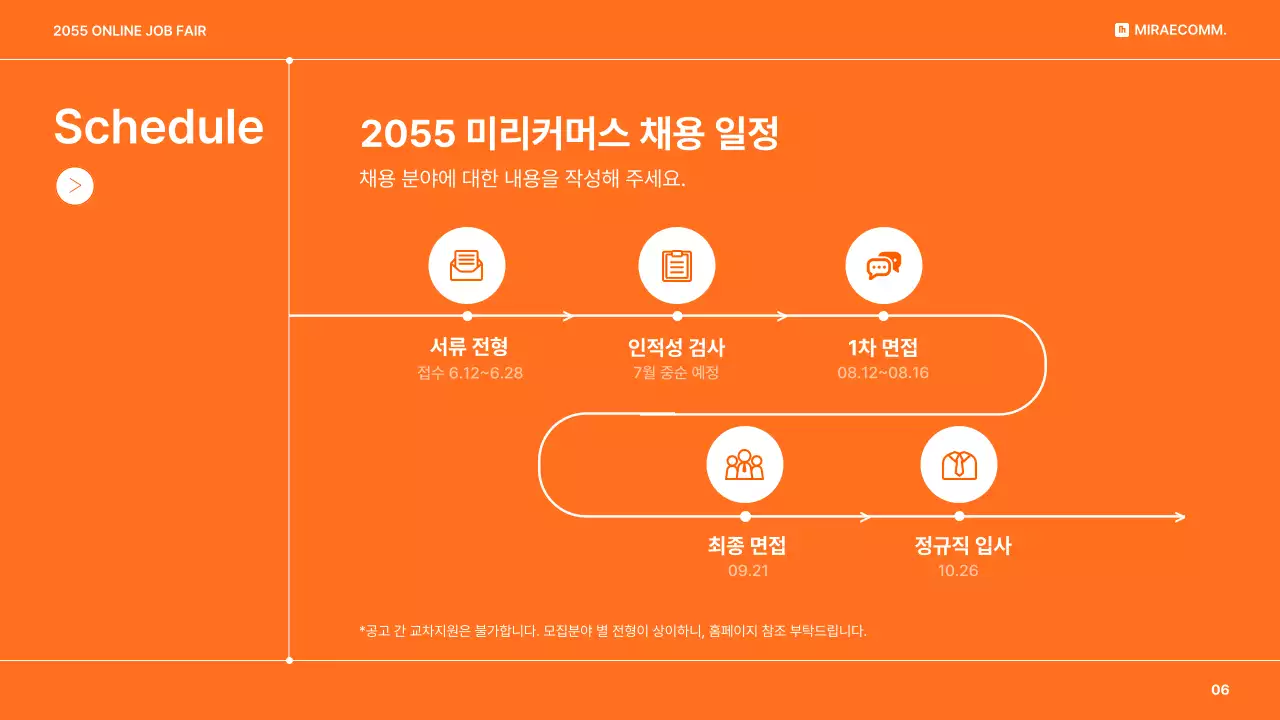 2055 ONLINE JOB FAIR

MIRAECOMM.

Schedule

2055 미리커머스 채용 일정

채용 분야에 대한 내용을 작성해 주세요.

서류 전형
접수 6.12~6.28

인적성 검사
7월 중순 예정

1차 면접
08.12~08.16

최종 면접
09.21

정규직 입사
10.26

*공고 간 교차지원은 불가합니다. 모집분야 별 전형이 상이하니, 홈페이지 참조 부탁드립니다.

06